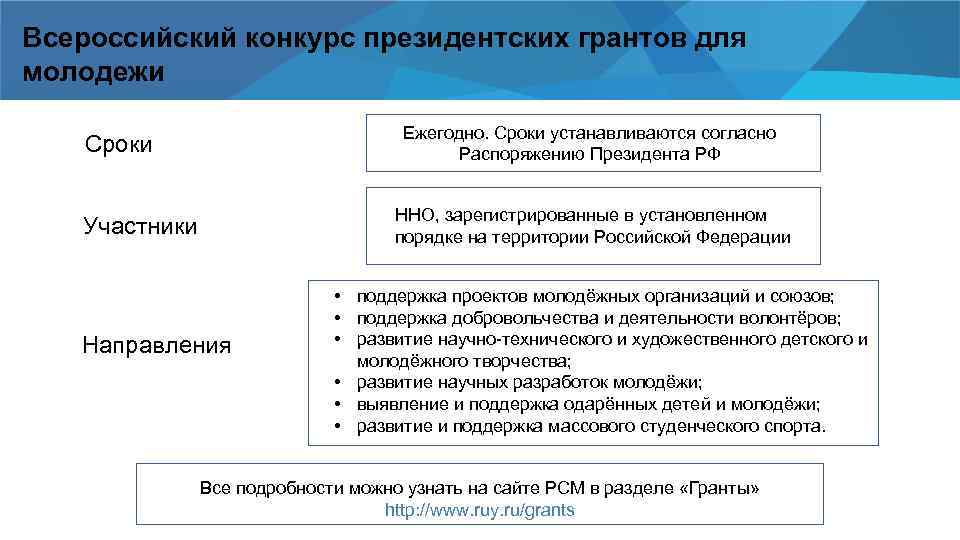 Всероссийский конкурс президентских грантов для молодежи

Сроки

Ежегодно. Сроки устанавливаются согласно Распоряжению Президента РФ

Участники

ННО, зарегистрированные в установленном порядке на территории Российской Федерации

Направления

• поддержка проектов молодёжных организаций и союзов;
• поддержка добровольчества и деятельности волонтёров;
• развитие научно-технического и художественного детского и молодёжного творчества;
• развитие научных разработок молодёжи;
• выявление и поддержка одарённых детей и молодёжи;
• развитие и поддержка массового студенческого спорта.

Все подробности можно узнать на сайте РСМ в разделе «Гранты»
http://www.ruy.ru/grants